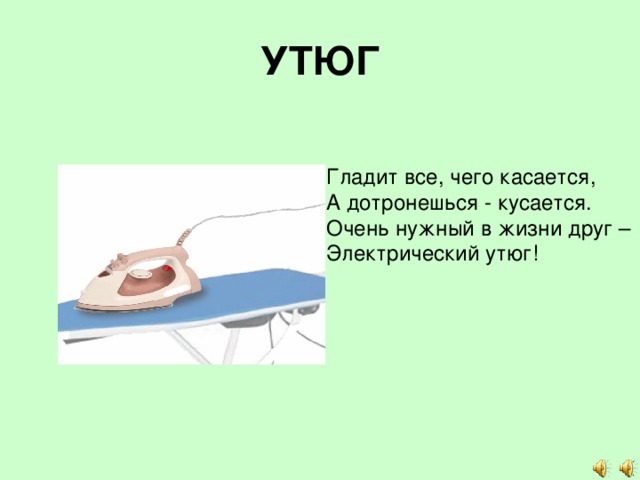 УТЮГ

Гладит все, чего касается,
А дотронешься - кусается.
Очень нужный в жизни друг –
Электрический утюг!